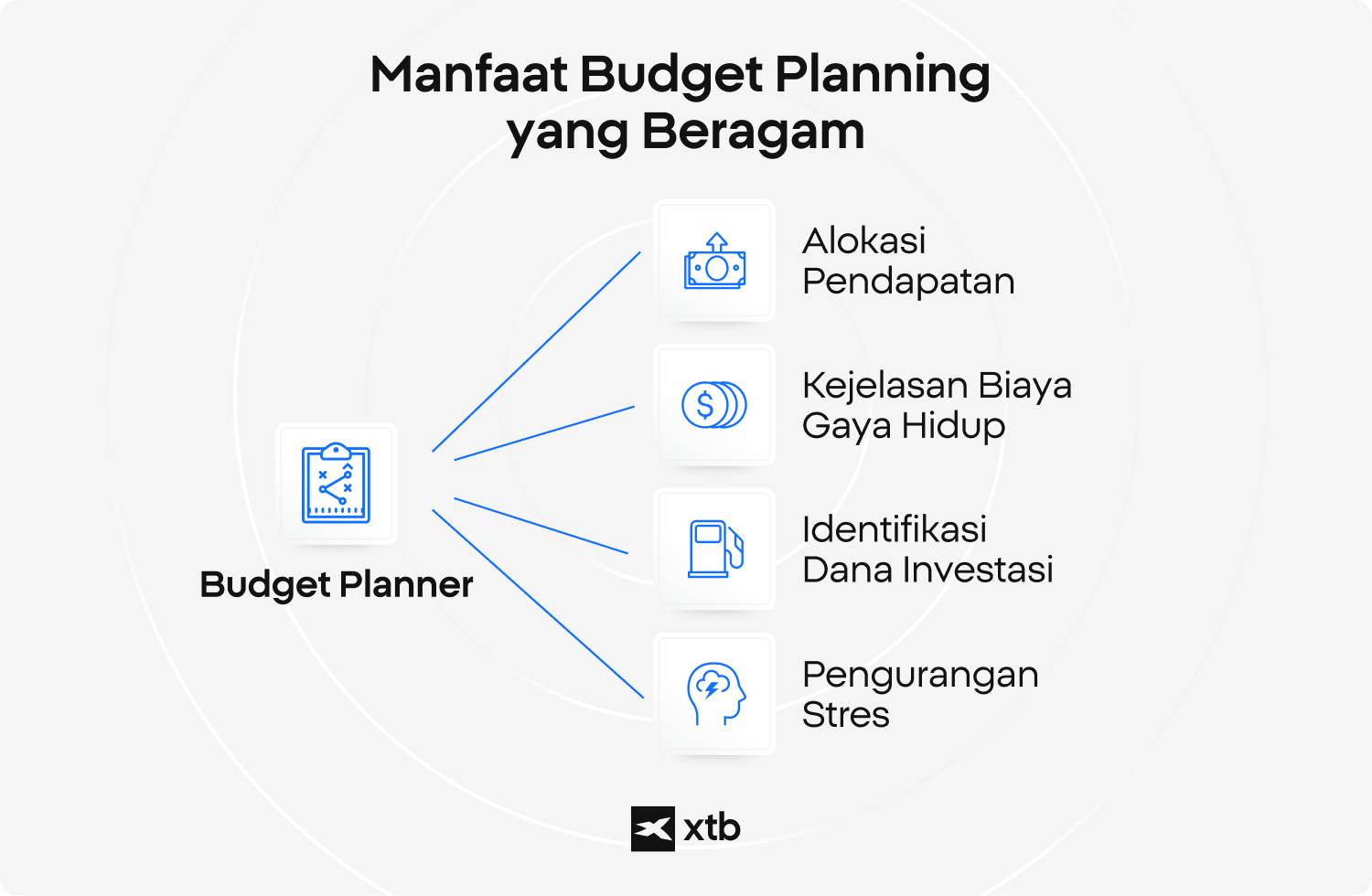 Manfaat Budget Planning yang Beragam

Budget Planner

Alokasi Pendapatan

Kejelasan Biaya Gaya Hidup

Identifikasi Dana Investasi

Pengurangan Stres

xtb